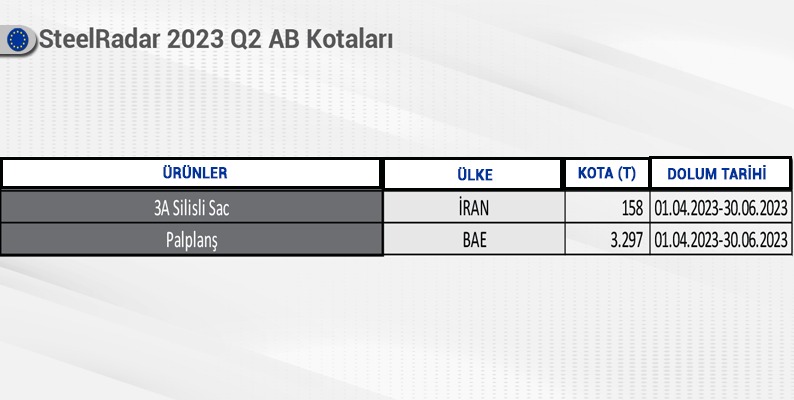 SteelRadar 2023 Q2 AB Kotaları

| ÜRÜNLER | ÜLKE | KOTA (T) | DOLUM TARİHİ |
|---|---|---|---|
| 3A Silisli Sac | İRAN | 158 | 01.04.2023-30.06.2023 |
| Palplanş | BAE | 3.297 | 01.04.2023-30.06.2023 |